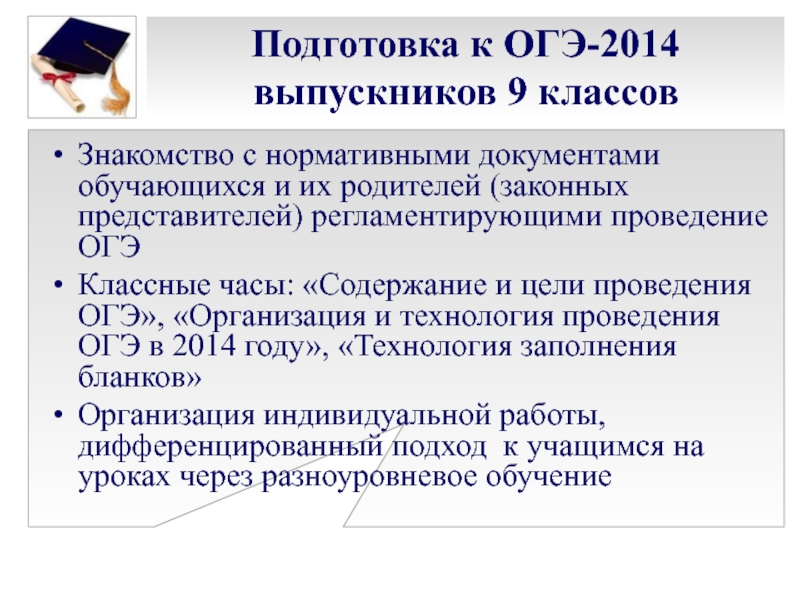 Подготовка к ОГЭ-2014 выпускников 9 классов

• Знакомство с нормативными документами обучающихся и их родителей (законных представителей) регламентирующими проведение ОГЭ
• Классные часы: «Содержание и цели проведения ОГЭ», «Организация и технология проведения ОГЭ в 2014 году», «Технология заполнения бланков»
• Организация индивидуальной работы, дифференцированный подход к учащимся на уроках через разноуровневое обучение